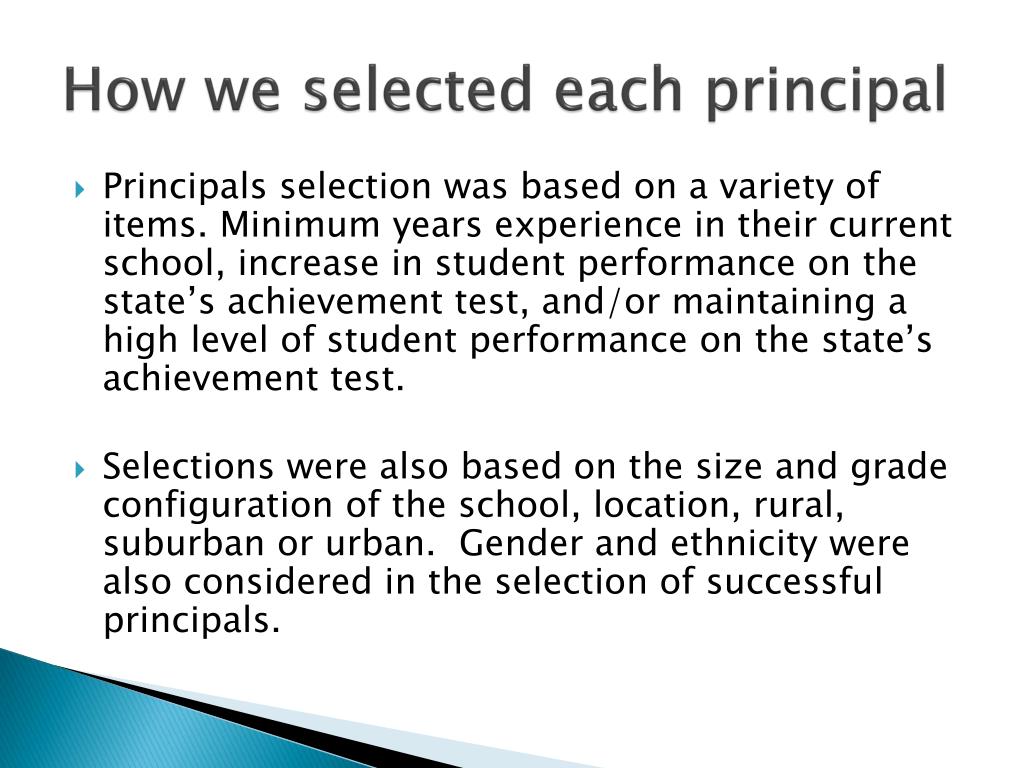 How we selected each principal

Principals selection was based on a variety of items. Minimum years experience in their current school, increase in student performance on the state’s achievement test, and/or maintaining a high level of student performance on the state’s achievement test.

Selections were also based on the size and grade configuration of the school, location, rural, suburban or urban. Gender and ethnicity were also considered in the selection of successful principals.